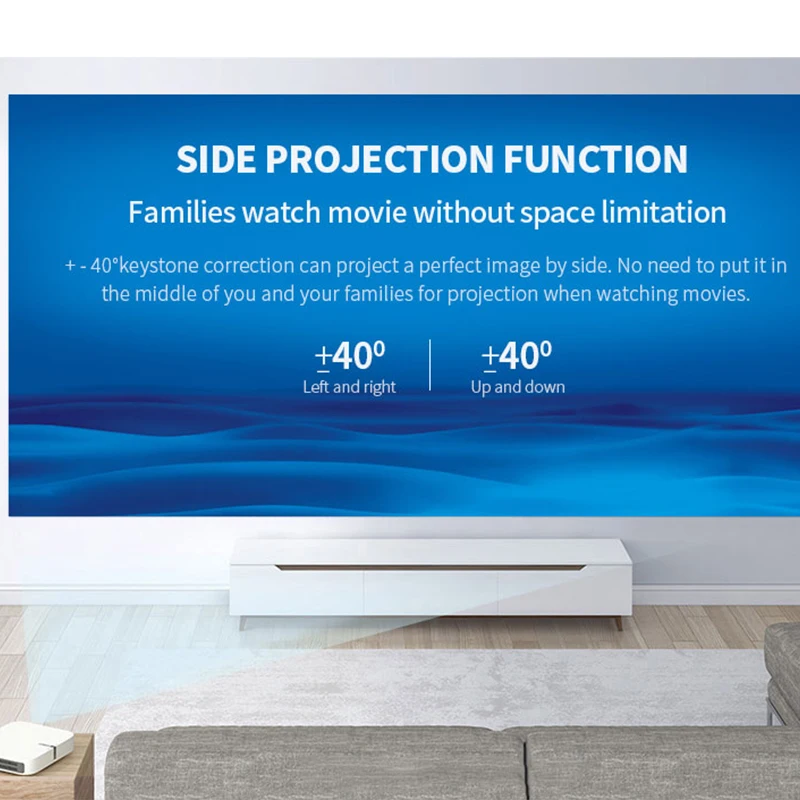 SIDE PROJECTION FUNCTION

Families watch movie without space limitation

+ - 40°keystone correction can project a perfect image by side. No need to put it in the middle of you and your families for projection when watching movies.

$\pm 40^0$
Left and right

$\pm 40^0$
Up and down